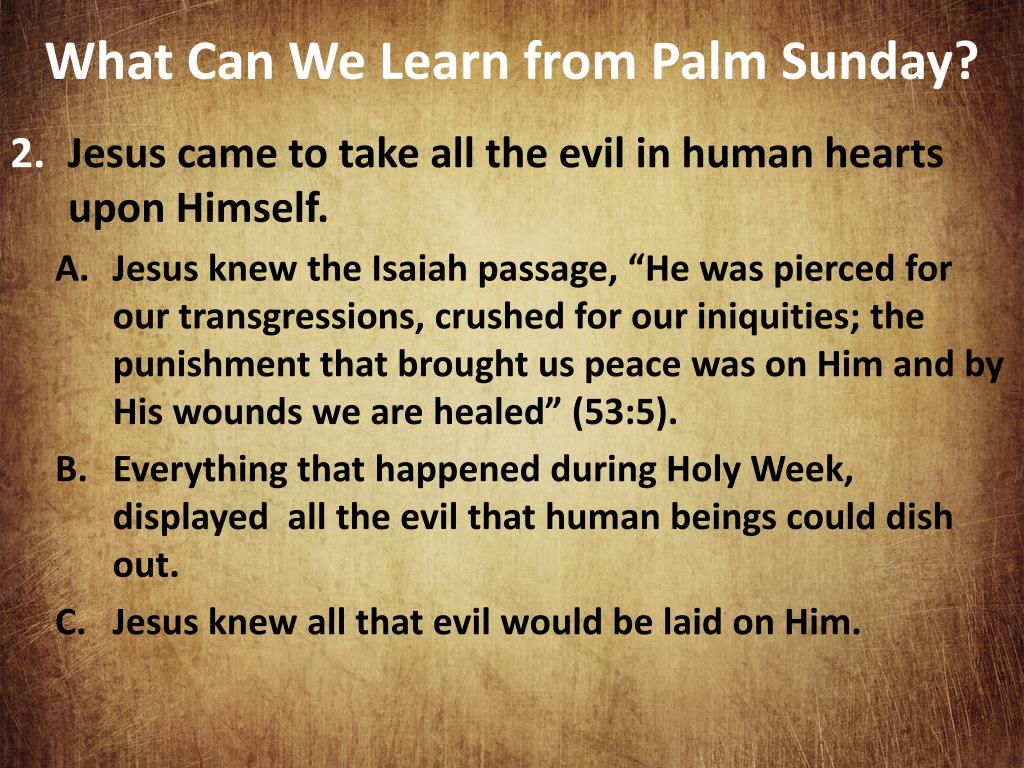 What Can We Learn from Palm Sunday?

2. Jesus came to take all the evil in human hearts upon Himself.

A. Jesus knew the Isaiah passage, “He was pierced for our transgressions, crushed for our iniquities; the punishment that brought us peace was on Him and by His wounds we are healed” (53:5).

B. Everything that happened during Holy Week, displayed  all the evil that human beings could dish out.

C. Jesus knew all that evil would be laid on Him.